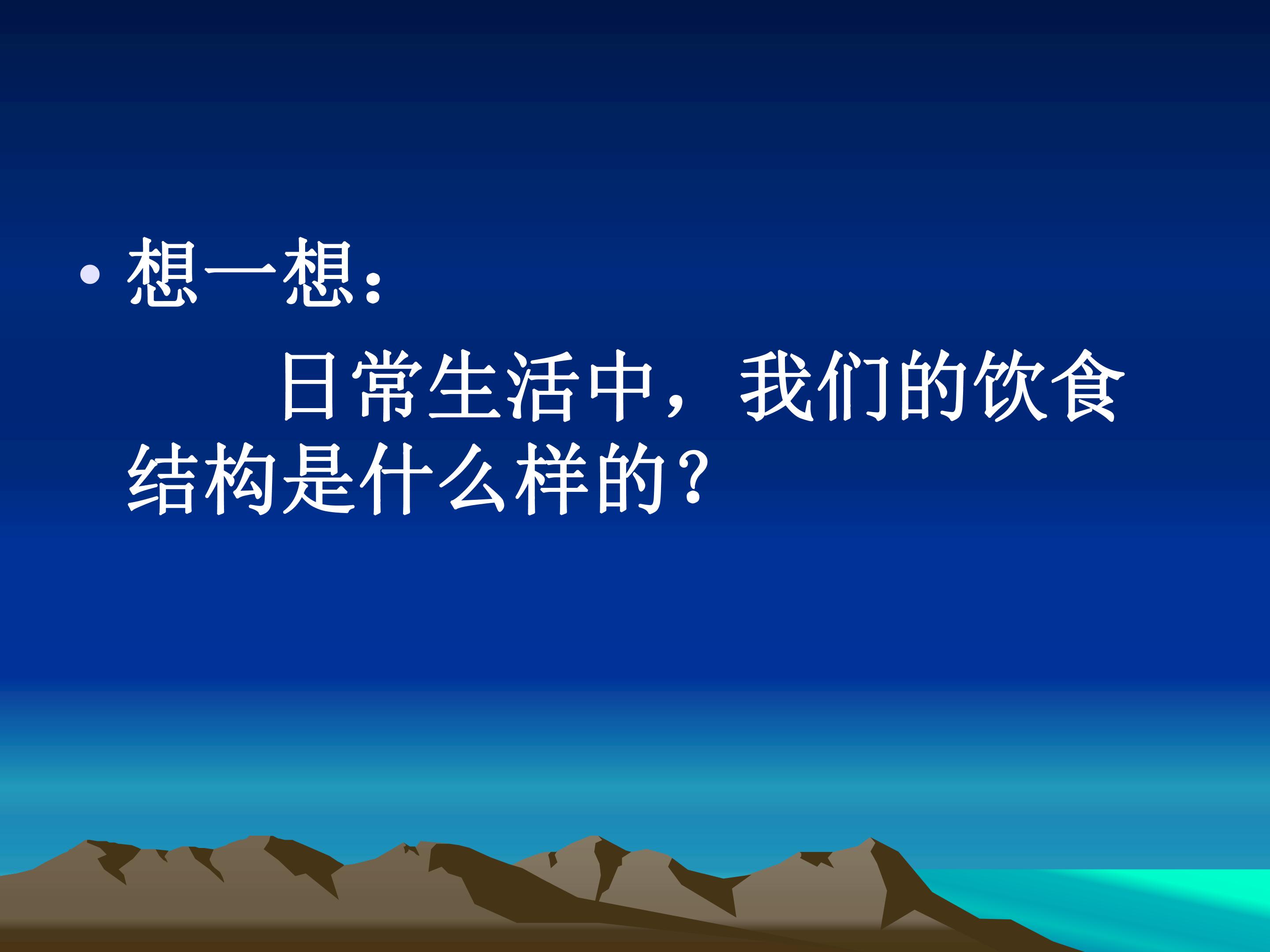 • 想一想：

日常生活中，我们的饮食结构是什么样的？